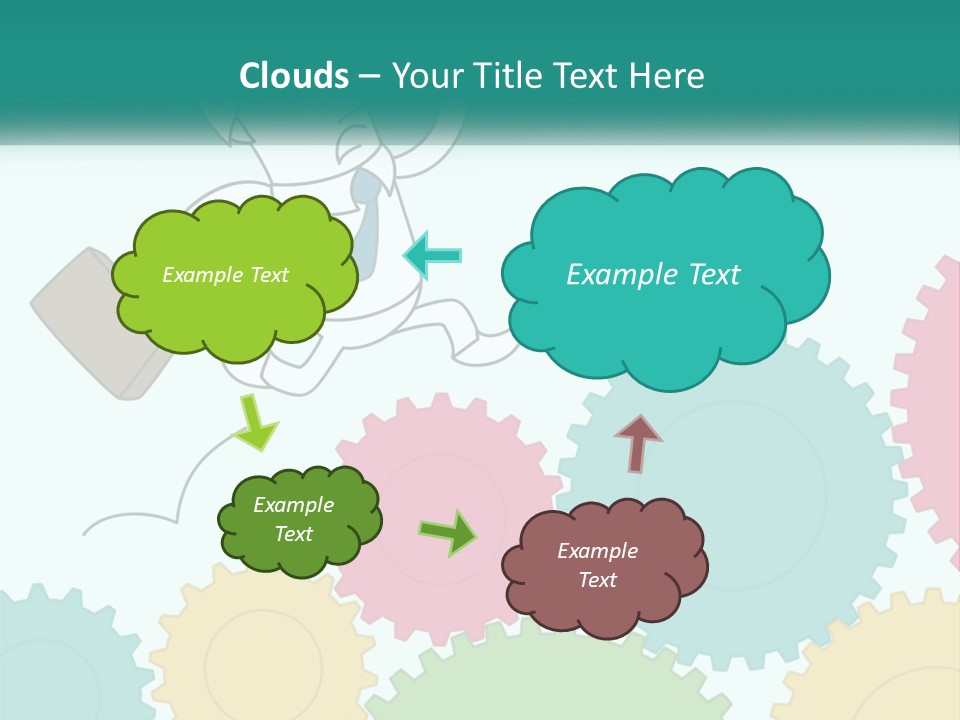 Clouds – Your Title Text Here

Example Text

Example Text

Example Text

Example Text